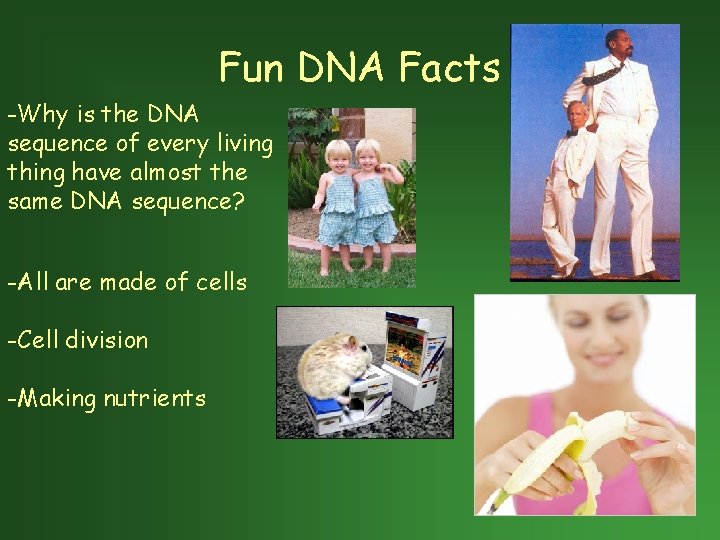 Fun DNA Facts

-Why is the DNA sequence of every living thing have almost the same DNA sequence?

-All are made of cells

-Cell division

-Making nutrients